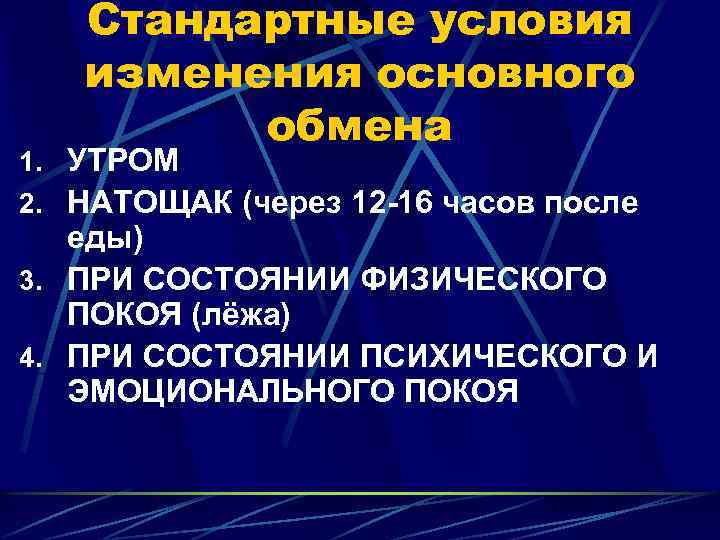 Стандартные условия изменения основного обмена

1. УТРОМ
2. НАТОЩАК (через 12-16 часов после еды)
3. ПРИ СОСТОЯНИИ ФИЗИЧЕСКОГО ПОКОЯ (лёжа)
4. ПРИ СОСТОЯНИИ ПСИХИЧЕСКОГО И ЭМОЦИОНАЛЬНОГО ПОКОЯ